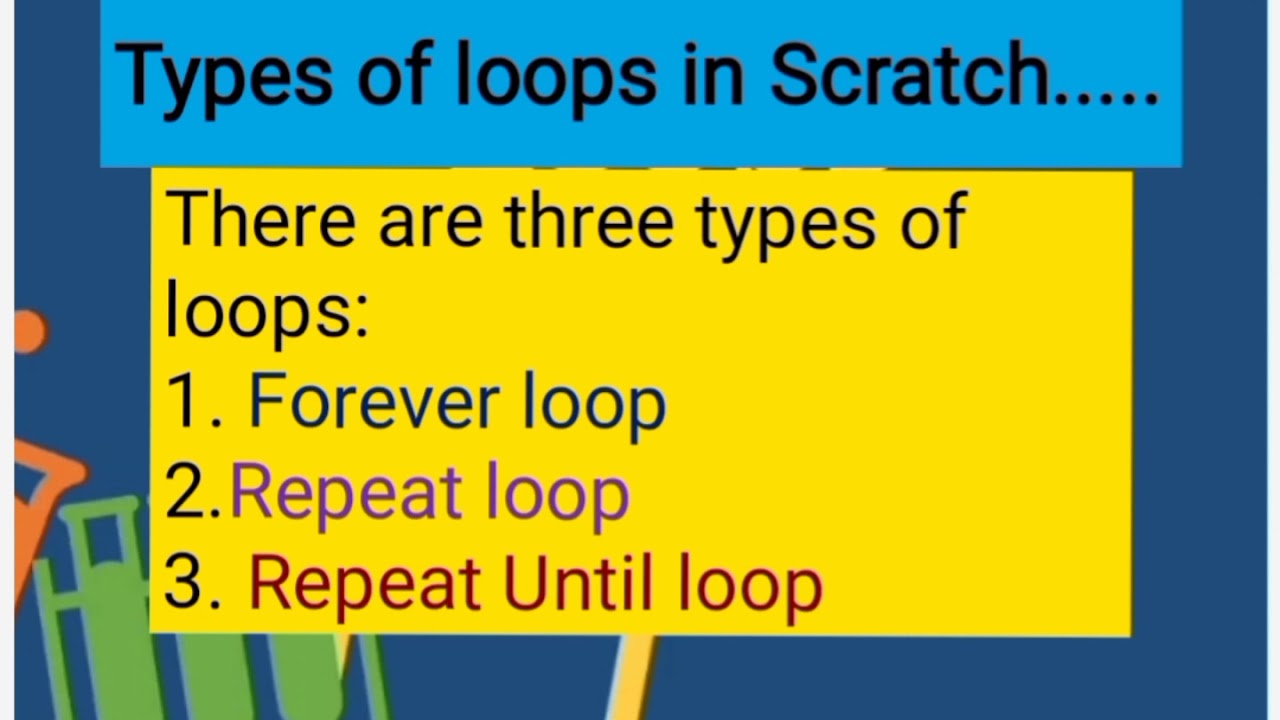 Types of loops in Scratch.....

There are three types of loops:
1. Forever loop
2.Repeat loop
3. Repeat Until loop